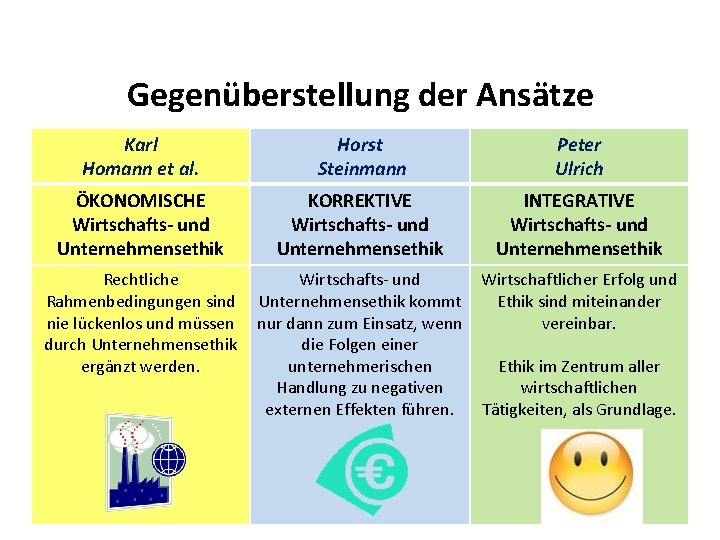 Gegenüberstellung der Ansätze

| Karl Homann et al. | Horst Steinmann | Peter Ulrich |
|---|---|---|
| ÖKONOMISCHE Wirtschafts- und Unternehmensethik | KORREKTIVE Wirtschafts- und Unternehmensethik | INTEGRATIVE Wirtschafts- und Unternehmensethik |
| Rechtliche Rahmenbedingungen sind nie lückenlos und müssen durch Unternehmensethik ergänzt werden. | Wirtschafts- und Unternehmensethik kommt nur dann zum Einsatz, wenn die Folgen einer unternehmerischen Handlung zu negativen externen Effekten führen. | Wirtschaftlicher Erfolg und Ethik sind miteinander vereinbar. Ethik im Zentrum aller wirtschaftlichen Tätigkeiten, als Grundlage. |